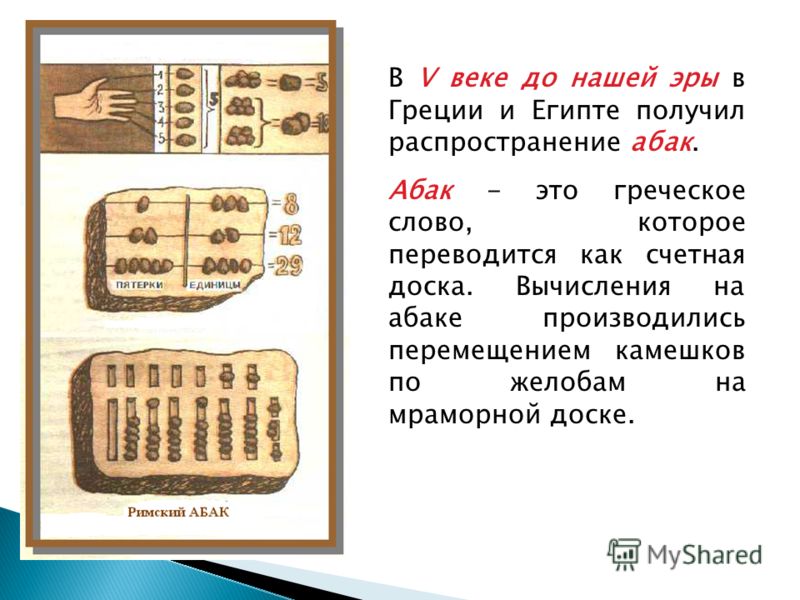 1
2
3
4
5
5
=5
=10

=8
=12
=29
ПЯТЕРКИ
ЕДИНИЦЫ

Римский АБАК

В V веке до нашей эры в Греции и Египте получил распространение абак.

Абак – это греческое слово, которое переводится как счетная доска. Вычисления на абаке производились перемещением камешков по желобам на мраморной доске.

MyShared